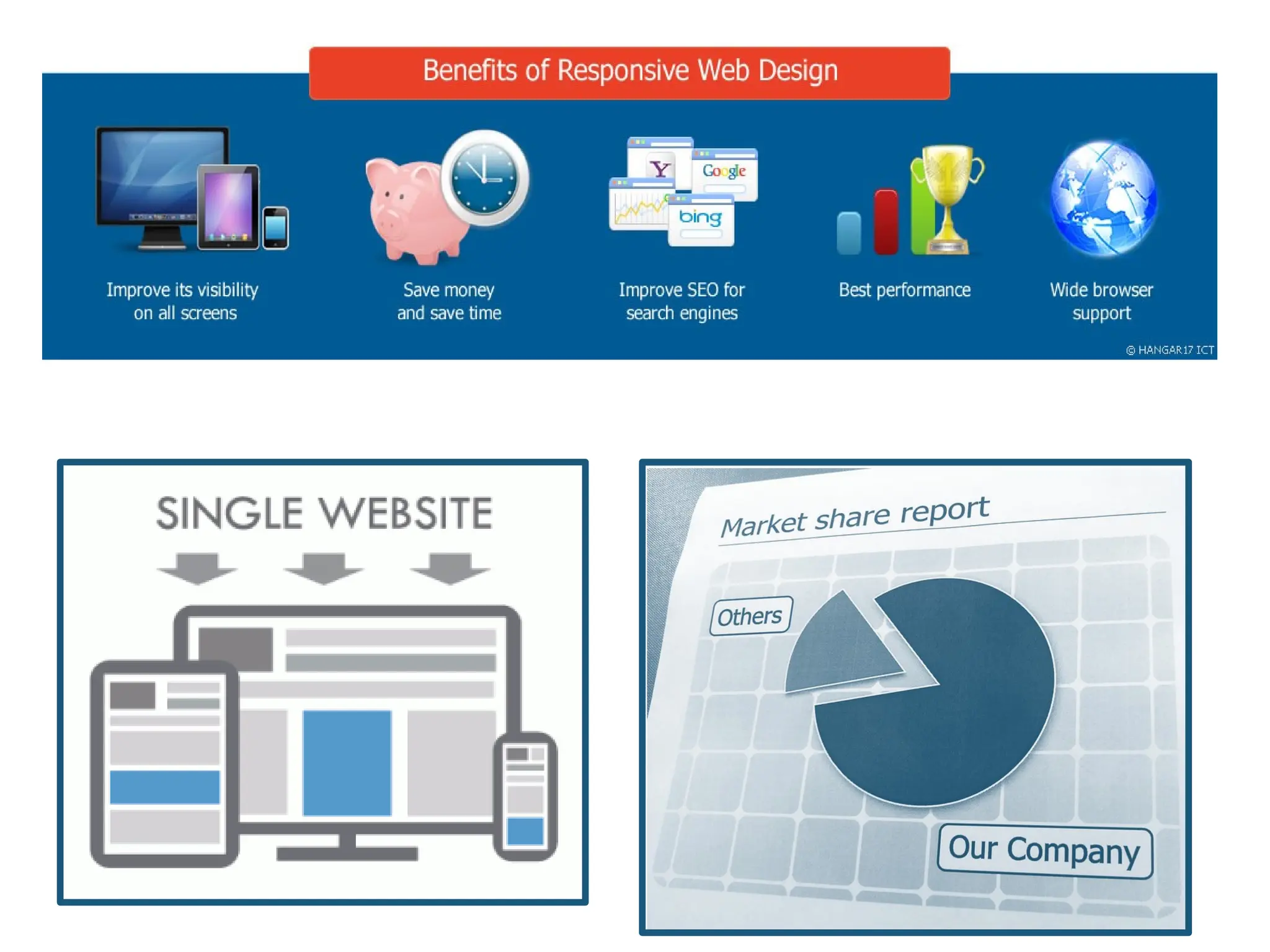 Benefits of Responsive Web Design

Y Google bing

Improve its visibility on all screens

Save money and save time

Improve SEO for search engines

Best performance

Wide browser support

© HANGAR17 ICT

SINGLE WEBSITE

Market share report

Others

Our Company